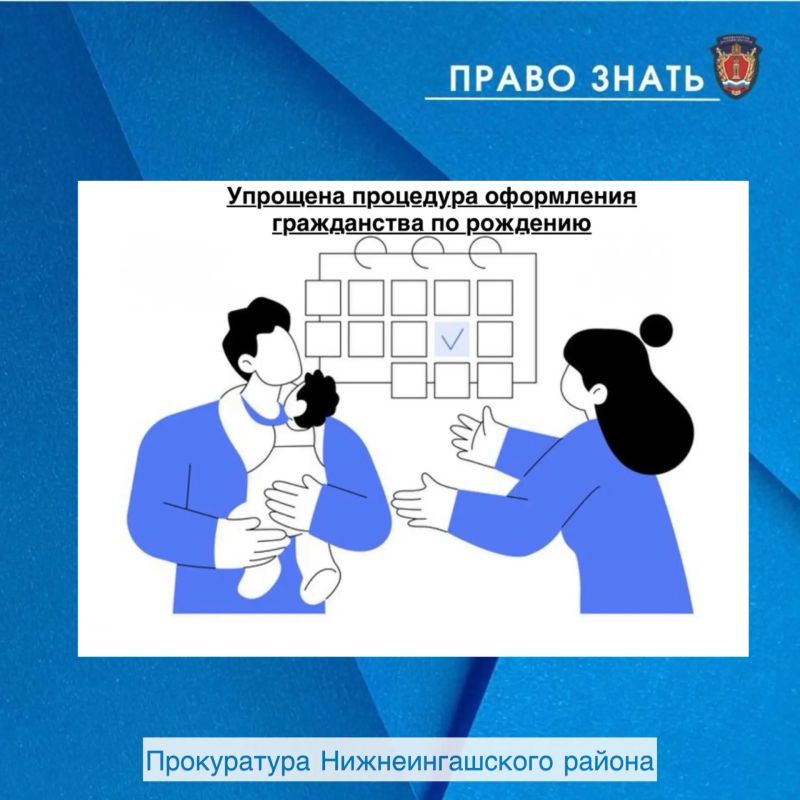 ПРАВО ЗНАТЬ

Упрощена процедура оформления гражданства по рождению

Прокуратура Нижнеингашского района